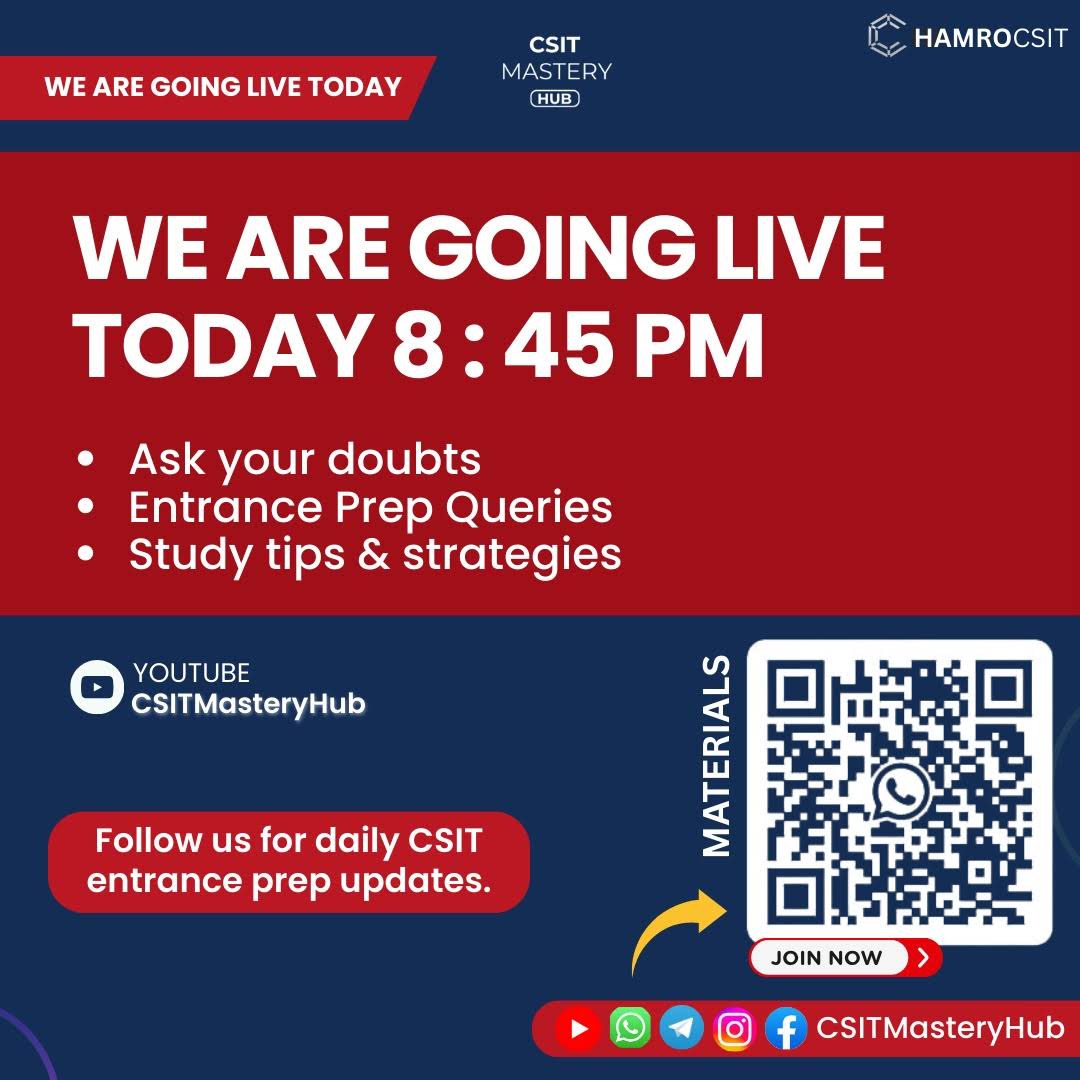 WE ARE GOING LIVE TODAY

CSIT
MASTERY
HUB

HAMROCSIT

WE ARE GOING LIVE TODAY 8 : 45 PM

• Ask your doubts
• Entrance Prep Queries
• Study tips & strategies

YOUTUBE
CSITMasteryHub

Follow us for daily CSIT entrance prep updates.

MATERIALS

JOIN NOW

CSITMasteryHub